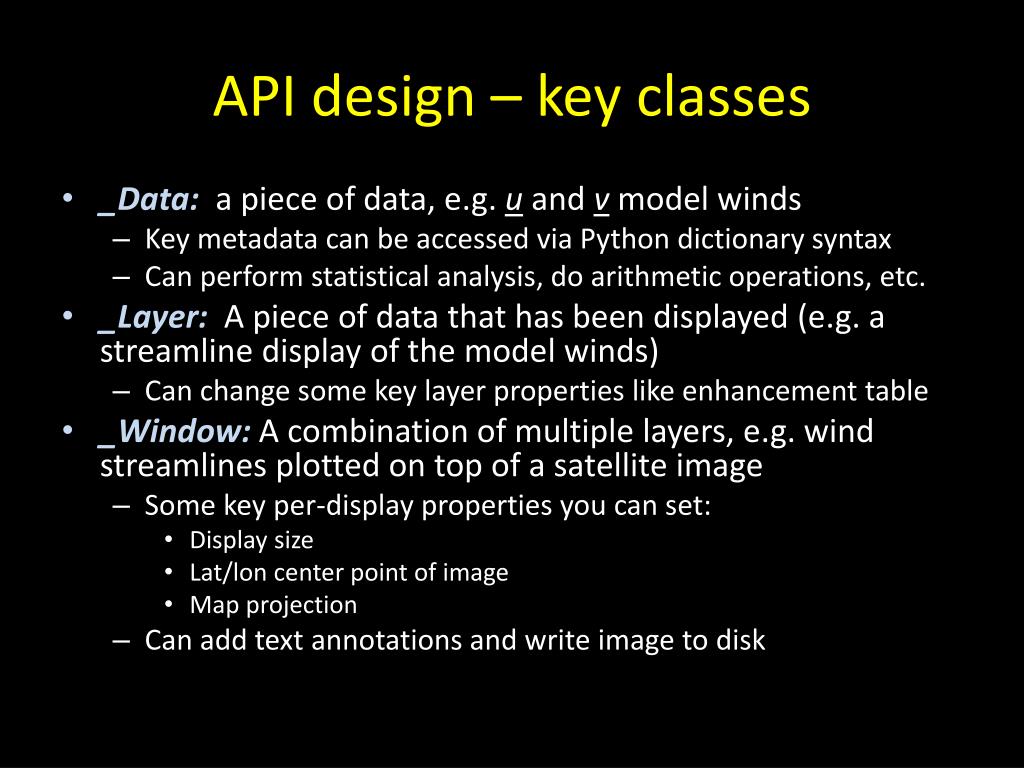 API design – key classes

• _Data: a piece of data, e.g. u and v model winds
 – Key metadata can be accessed via Python dictionary syntax
 – Can perform statistical analysis, do arithmetic operations, etc.
• _Layer: A piece of data that has been displayed (e.g. a streamline display of the model winds)
 – Can change some key layer properties like enhancement table
• _Window: A combination of multiple layers, e.g. wind streamlines plotted on top of a satellite image
 – Some key per-display properties you can set:
  • Display size
  • Lat/lon center point of image
  • Map projection
 – Can add text annotations and write image to disk